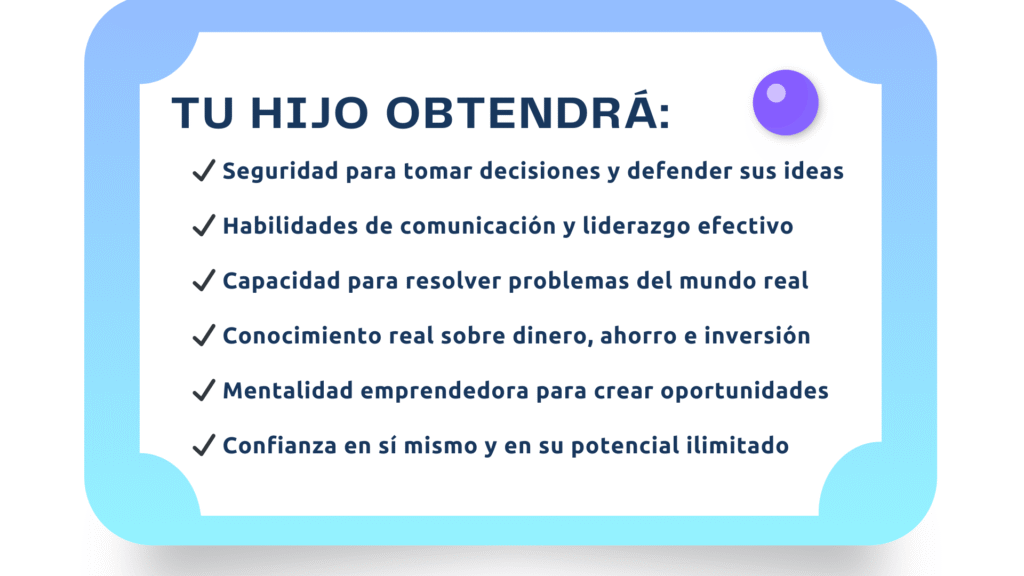 TU HIJO OBTENDRÁ:

✓ Seguridad para tomar decisiones y defender sus ideas

✓ Habilidades de comunicación y liderazgo efectivo

✓ Capacidad para resolver problemas del mundo real

✓ Conocimiento real sobre dinero, ahorro e inversión

✓ Mentalidad emprendedora para crear oportunidades

✓ Confianza en sí mismo y en su potencial ilimitado